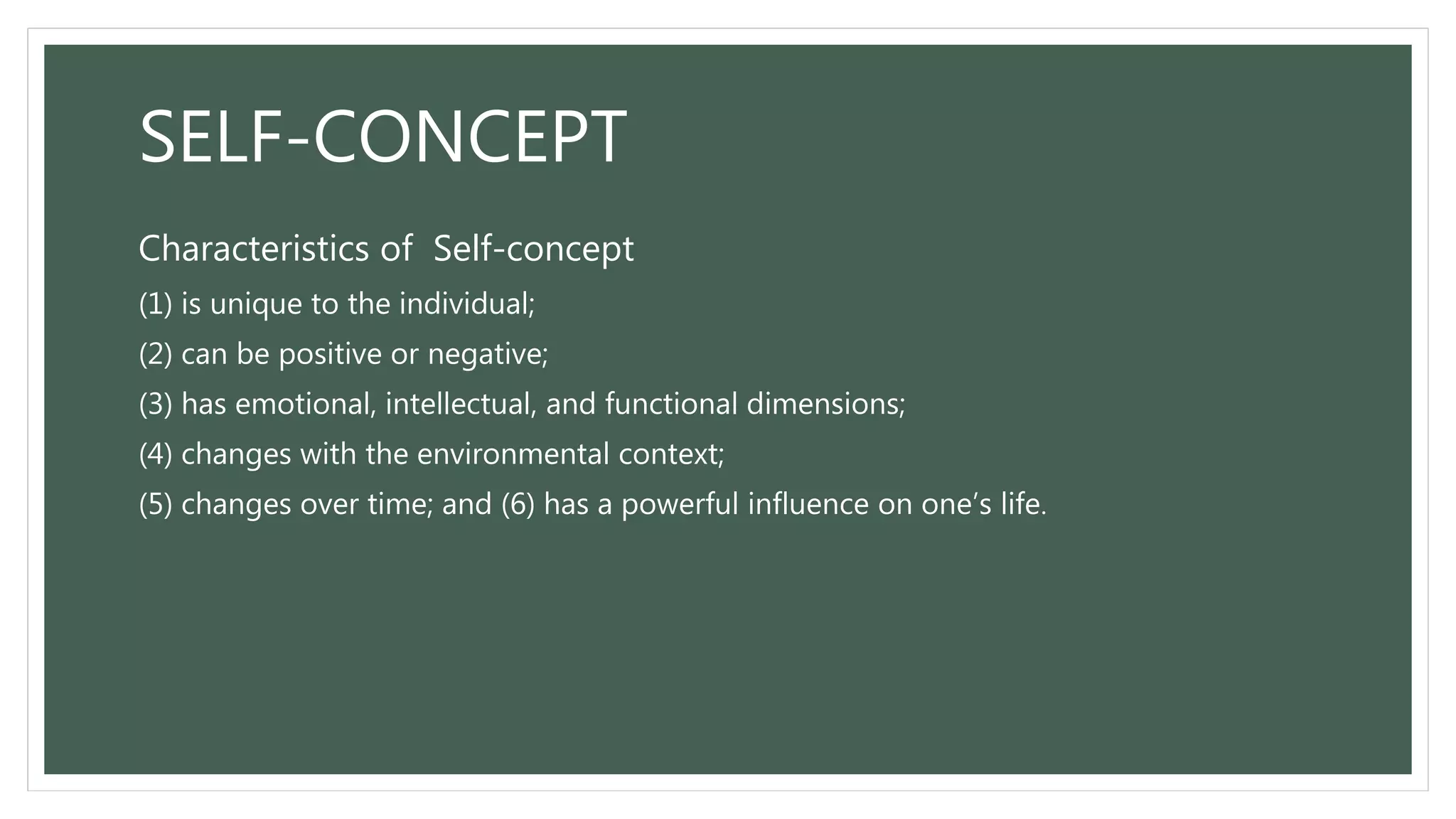 SELF-CONCEPT

Characteristics of Self-concept

(1) is unique to the individual;

(2) can be positive or negative;

(3) has emotional, intellectual, and functional dimensions;

(4) changes with the environmental context;

(5) changes over time; and (6) has a powerful influence on one’s life.